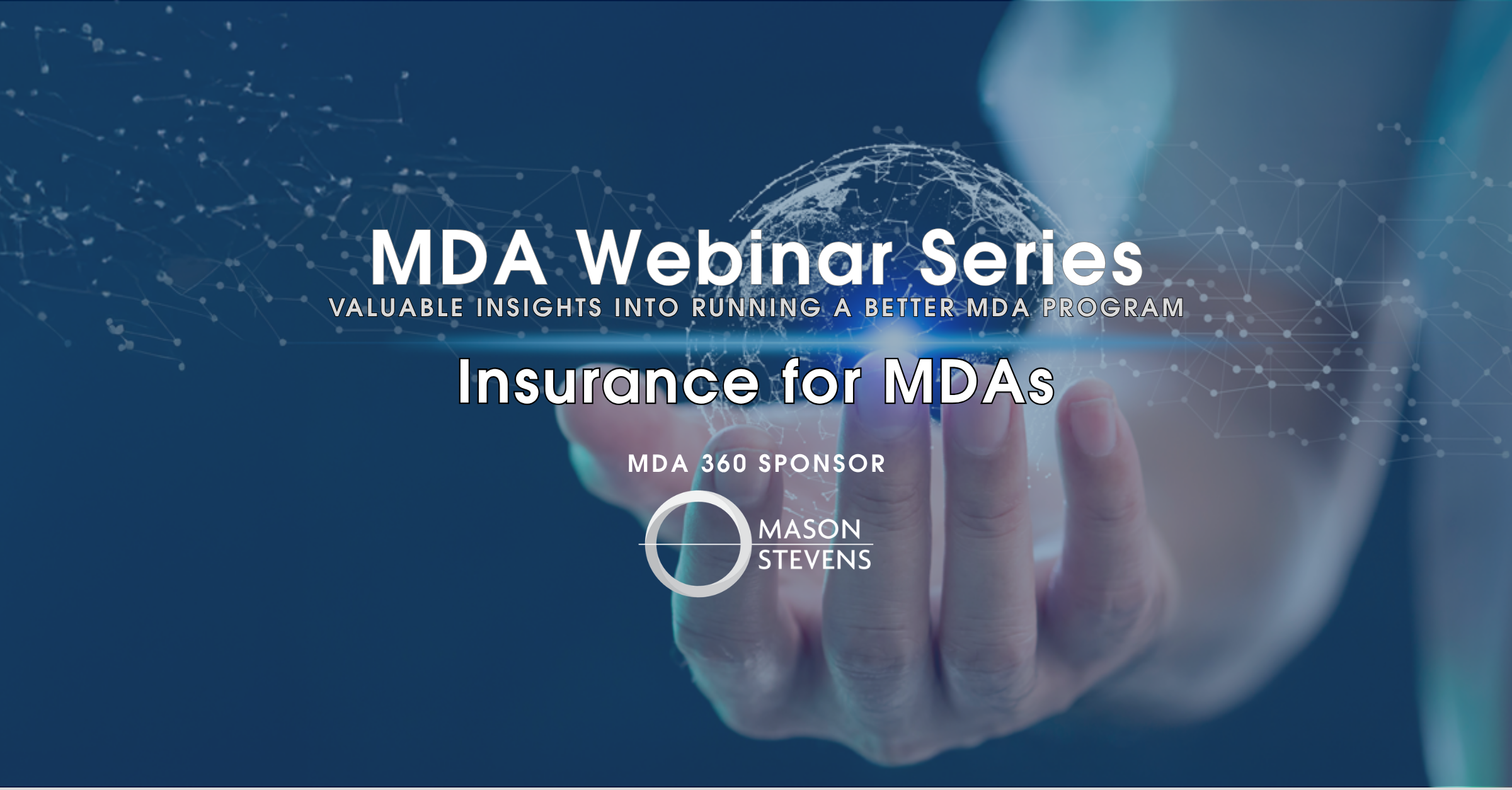 MDA Webinar Series
VALUABLE INSIGHTS INTO RUNNING A BETTER MDA PROGRAM

Insurance for MDAs

MDA 360 SPONSOR

MASON
STEVENS